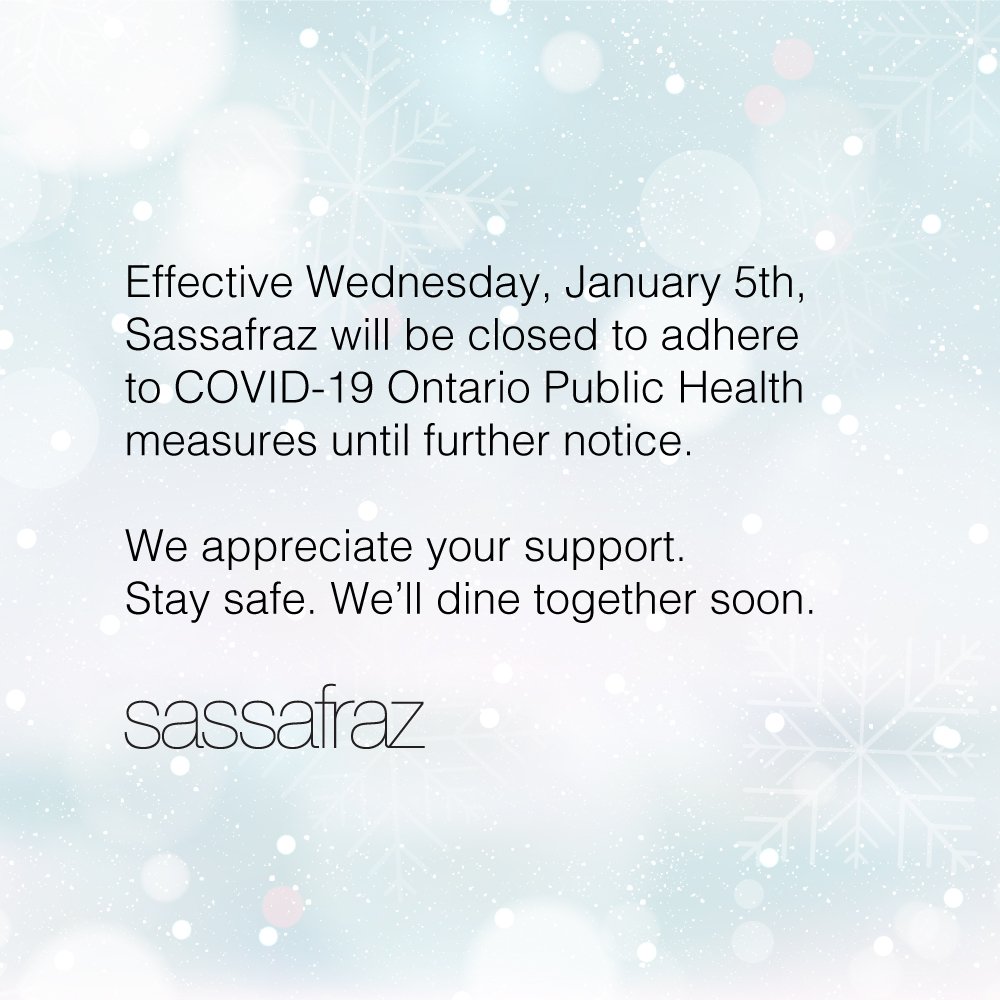 Effective Wednesday, January 5th, Sassafraz will be closed to adhere to COVID-19 Ontario Public Health measures until further notice.

We appreciate your support.
Stay safe. We'll dine together soon.

sassafraz